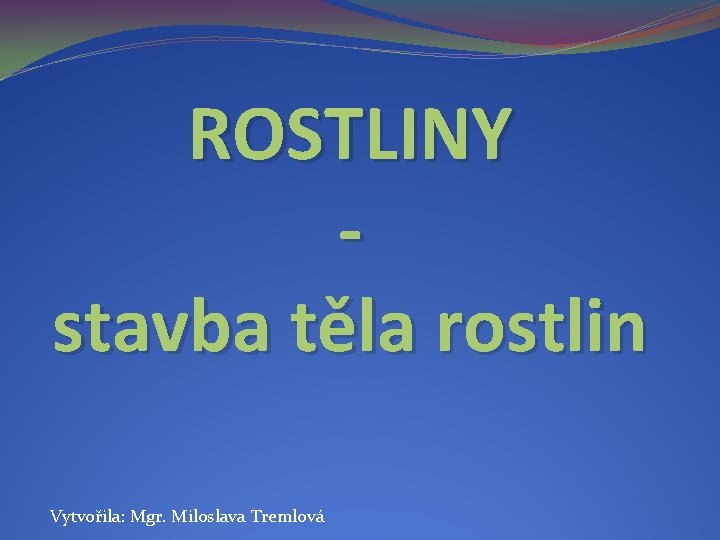 ROSTLINY
-
stavba těla rostlin

Vytvořila: Mgr. Miloslava Tremlová